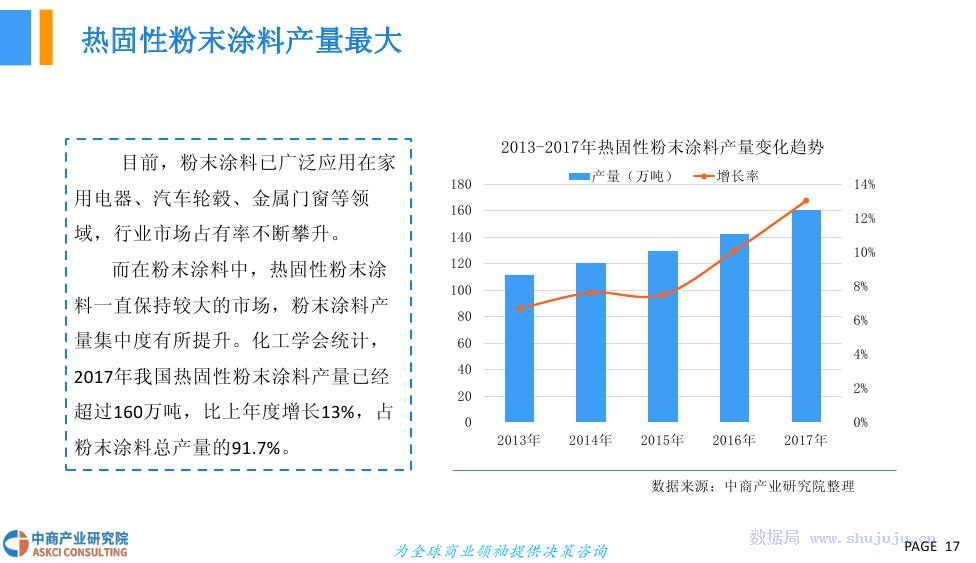 热固性粉末涂料产量最大

目前，粉末涂料已广泛应用在家用电器、汽车轮毂、金属门窗等领域，行业市场占有率不断攀升。

而在粉末涂料中，热固性粉末涂料一直保持较大的市场，粉末涂料产量集中度有所提升。化工学会统计，2017年我国热固性粉末涂料产量已经超过160万吨，比上年度增长13%，占粉末涂料总产量的91.7%。

2013-2017年热固性粉末涂料产量变化趋势

产量（万吨）　增长率

180
160
140
120
100
80
60
40
20
0

14%
12%
10%
8%
6%
4%
2%
0%

2013年　2014年　2015年　2016年　2017年

数据来源：中商产业研究院整理

中商产业研究院
ASKCI CONSULTING

为全球商业领袖提供决策咨询

数据局 www.shujuju.cn

PAGE 17